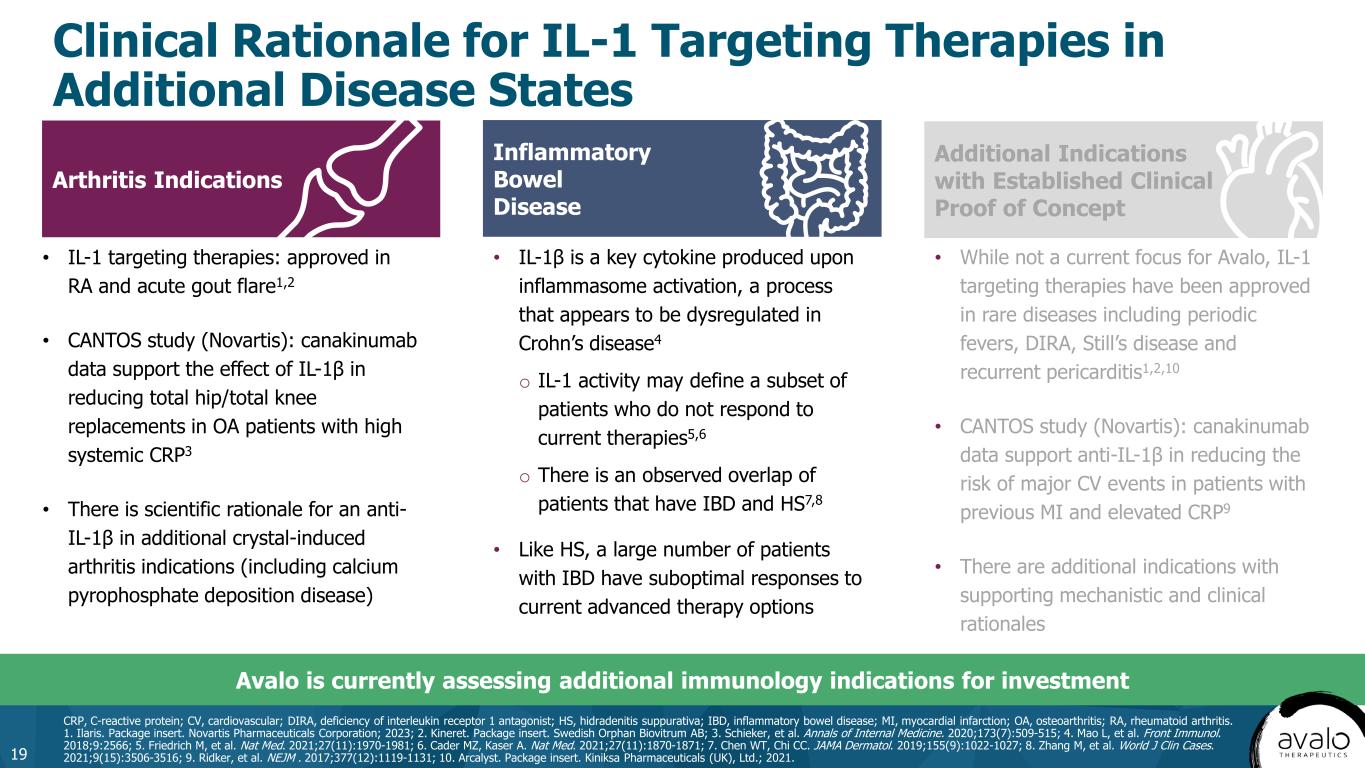 Clinical Rationale for IL-1 Targeting Therapies in Additional Disease States

Arthritis Indications

• IL-1 targeting therapies: approved in RA and acute gout flare$^{1,2}$

• CANTOS study (Novartis): canakinumab data support the effect of IL-1β in reducing total hip/total knee replacements in OA patients with high systemic CRP$^{3}$

• There is scientific rationale for an anti-IL-1β in additional crystal-induced arthritis indications (including calcium pyrophosphate deposition disease)

Inflammatory Bowel Disease

• IL-1β is a key cytokine produced upon inflammasome activation, a process that appears to be dysregulated in Crohn's disease$^{4}$

o IL-1 activity may define a subset of patients who do not respond to current therapies$^{5,6}$

o There is an observed overlap of patients that have IBD and HS$^{7,8}$

• Like HS, a large number of patients with IBD have suboptimal responses to current advanced therapy options

Additional Indications with Established Clinical Proof of Concept

• While not a current focus for Avalo, IL-1 targeting therapies have been approved in rare diseases including periodic fevers, DIRA, Still's disease and recurrent pericarditis$^{1,2,10}$

• CANTOS study (Novartis): canakinumab data support anti-IL-1β in reducing the risk of major CV events in patients with previous MI and elevated CRP$^{9}$

• There are additional indications with supporting mechanistic and clinical rationales

Avalo is currently assessing additional immunology indications for investment

CRP, C-reactive protein; CV, cardiovascular; DIRA, deficiency of interleukin receptor 1 antagonist; HS, hidradenitis suppurativa; IBD, inflammatory bowel disease; MI, myocardial infarction; OA, osteoarthritis; RA, rheumatoid arthritis.
1. Ilaris. Package insert. Novartis Pharmaceuticals Corporation; 2023; 2. Kineret. Package insert. Swedish Orphan Biovitrum AB; 3. Schieker, et al. Annals of Internal Medicine. 2020;173(7):509-515; 4. Mao L, et al. Front Immunol. 2018;9:2566; 5. Friedrich M, et al. Nat Med. 2021;27(11):1970-1981; 6. Cader MZ, Kaser A. Nat Med. 2021;27(11):1870-1871; 7. Chen WT, Chi CC. JAMA Dermatol. 2019;155(9):1022-1027; 8. Zhang M, et al. World J Clin Cases. 2021;9(15):3506-3516; 9. Ridker, et al. NEJM . 2017;377(12):1119-1131; 10. Arcalyst. Package insert. Kiniksa Pharmaceuticals (UK), Ltd.; 2021.

19

avalo THERAPEUTICS